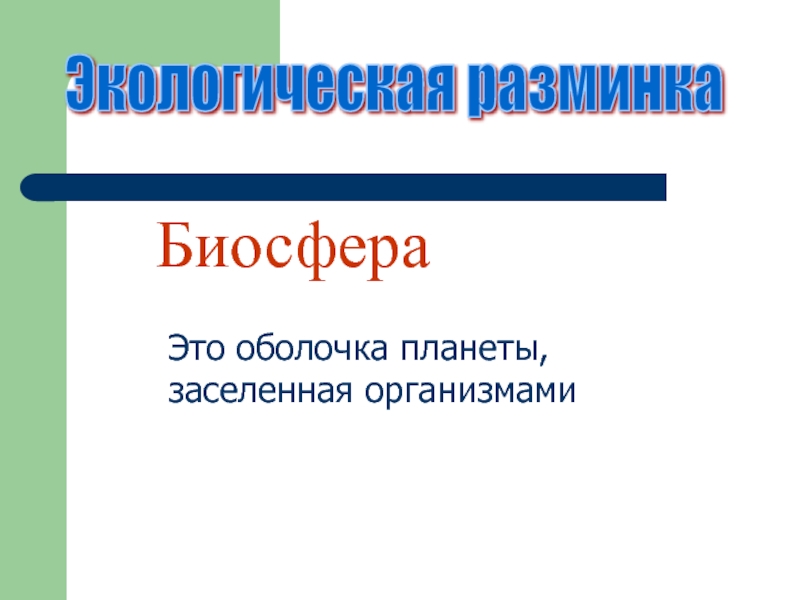 Экологическая разминка

Биосфера

Это оболочка планеты, заселенная организмами